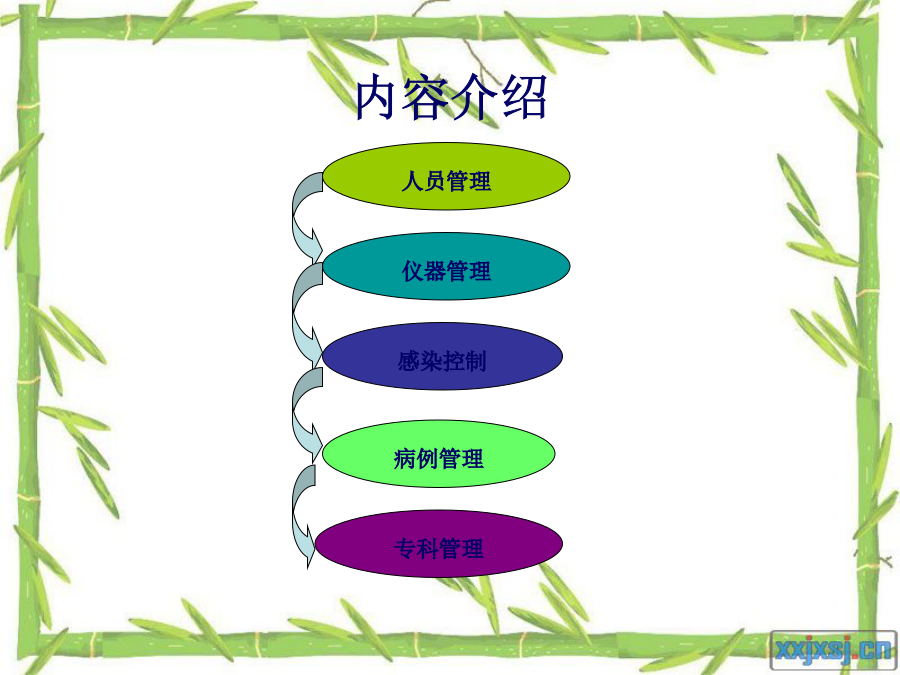 内容介绍

人员管理

仪器管理

感染控制

病例管理

专科管理

xxjxsj.cn